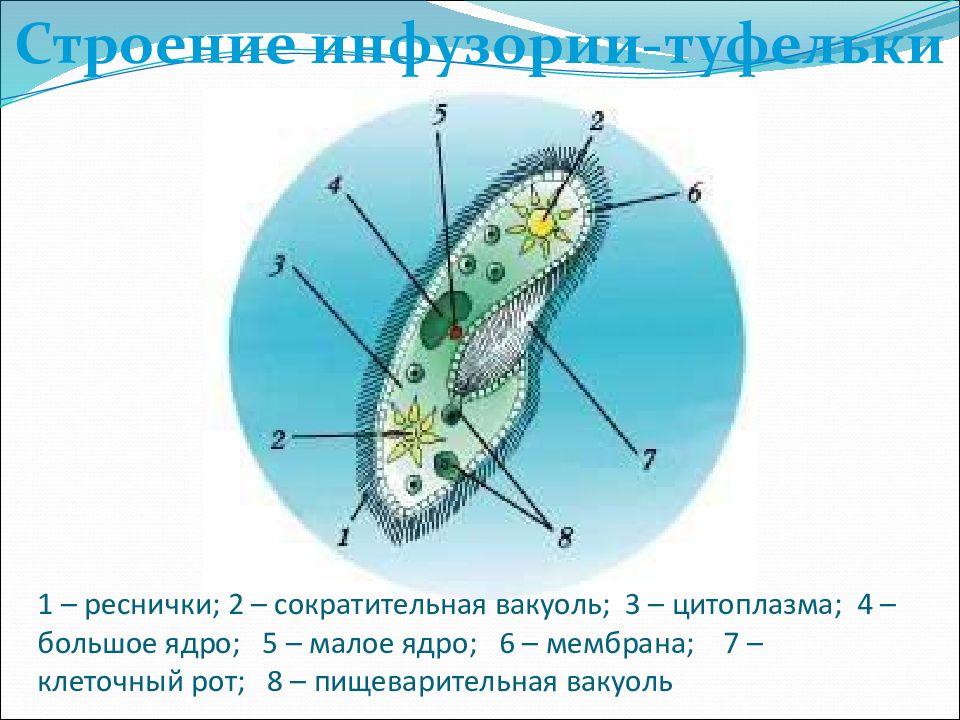 Строение инфузории-туфельки

5
2
4
6
3
2
7
1
8

1 – реснички; 2 – сократительная вакуоль; 3 – цитоплазма; 4 – большое ядро; 5 – малое ядро; 6 – мембрана; 7 – клеточный рот; 8 – пищеварительная вакуоль